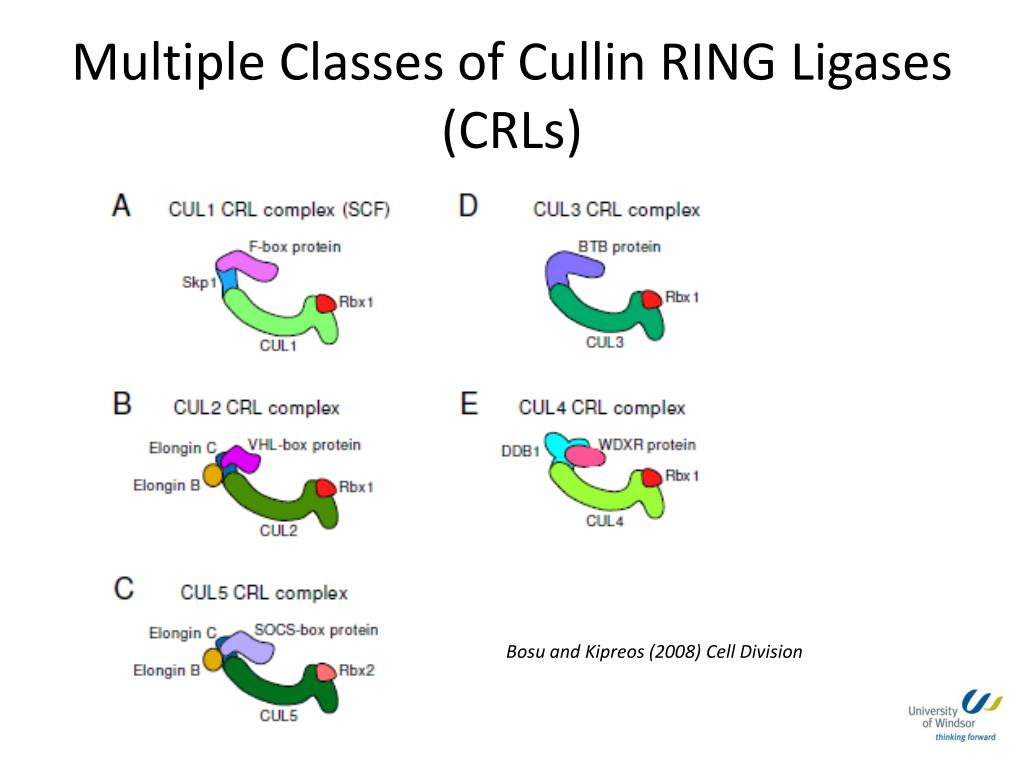 Multiple Classes of Cullin RING Ligases (CRLs)

A CUL1 CRL complex (SCF)

F-box protein
Skp1
Rbx1
CUL1

B CUL2 CRL complex

Elongin C
VHL-box protein
Elongin B
Rbx1
CUL2

C CUL5 CRL complex

Elongin C
SOCS-box protein
Elongin B
Rbx2
CUL5

D CUL3 CRL complex

BTB protein
Rbx1
CUL3

E CUL4 CRL complex

DDB1
WDXR protein
Rbx1
CUL4

Bosu and Kipreos (2008) Cell Division

University of Windsor
thinking forward